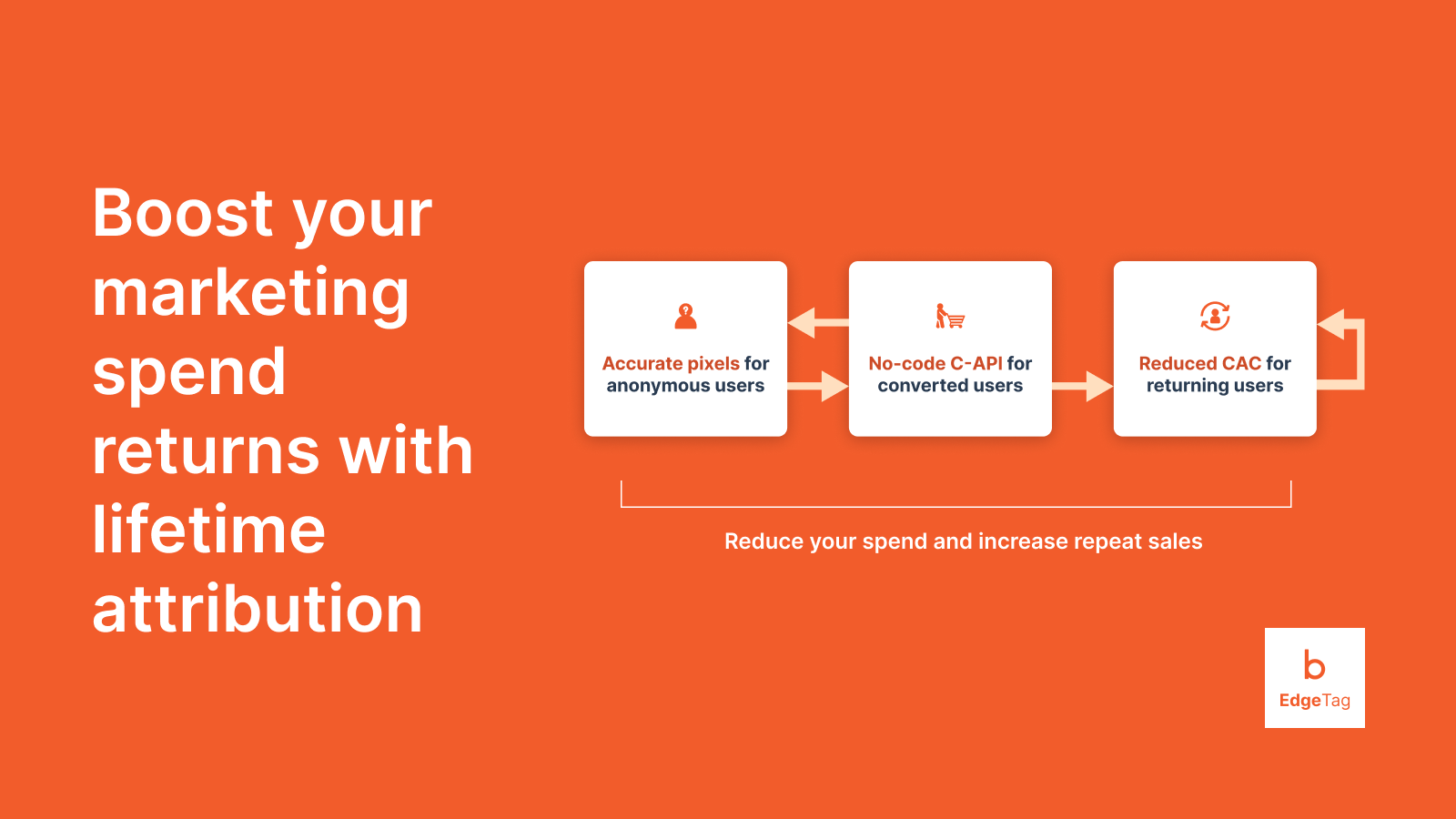 Boost your marketing spend returns with lifetime attribution

Accurate pixels for anonymous users

No-code C-API for converted users

Reduced CAC for returning users

Reduce your spend and increase repeat sales

b
EdgeTag